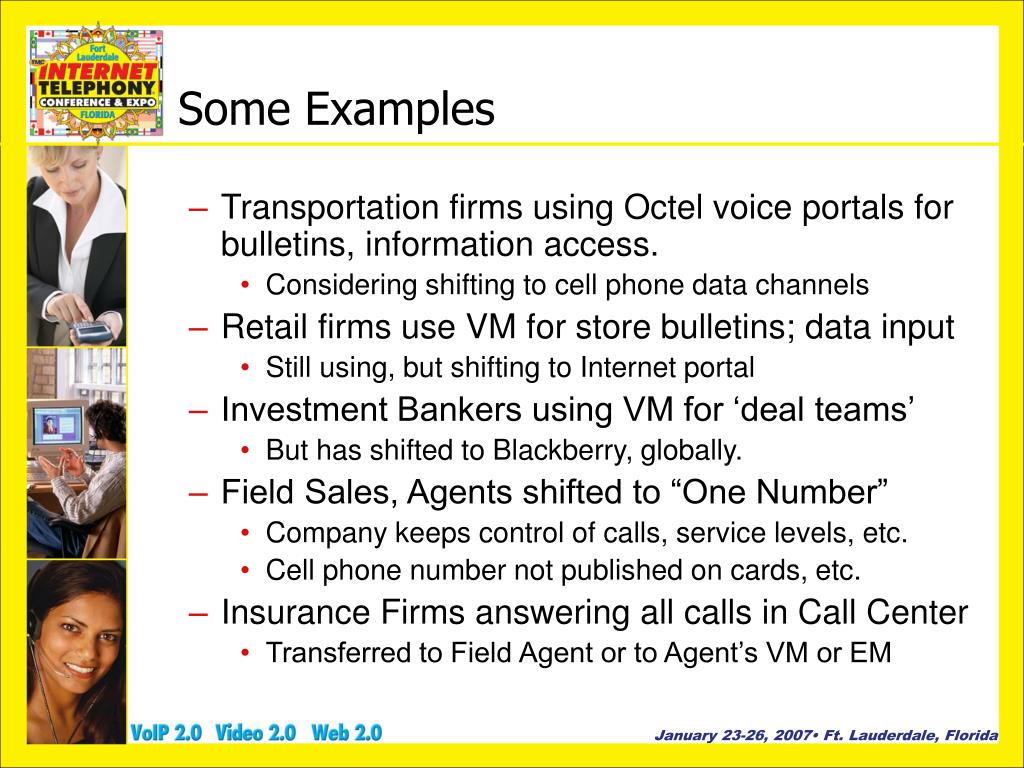 Fort Lauderdale
TMC INTERNET TELEPHONY CONFERENCE & EXPO FLORIDA

Some Examples

– Transportation firms using Octel voice portals for bulletins, information access.
• Considering shifting to cell phone data channels
– Retail firms use VM for store bulletins; data input
• Still using, but shifting to Internet portal
– Investment Bankers using VM for ‘deal teams’
• But has shifted to Blackberry, globally.
– Field Sales, Agents shifted to “One Number”
• Company keeps control of calls, service levels, etc.
• Cell phone number not published on cards, etc.
– Insurance Firms answering all calls in Call Center
• Transferred to Field Agent or to Agent’s VM or EM

VoIP 2.0 Video 2.0 Web 2.0

January 23-26, 2007• Ft. Lauderdale, Florida